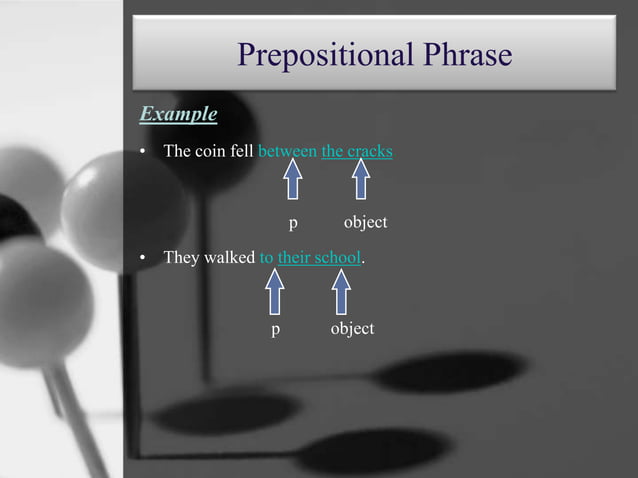 Prepositional Phrase

Example

• The coin fell between the cracks

p object

• They walked to their school.

p object